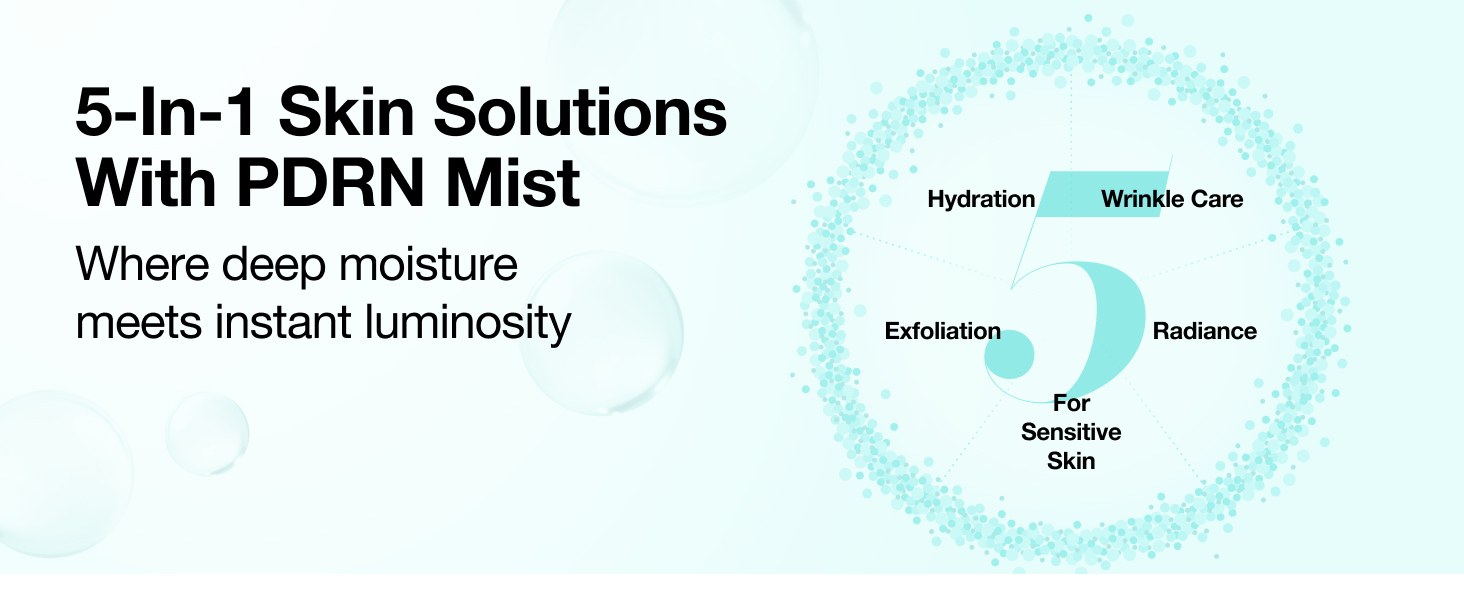 5-In-1 Skin Solutions With PDRN Mist

Where deep moisture meets instant luminosity

Hydration

Wrinkle Care

5

Exfoliation

Radiance

For Sensitive Skin